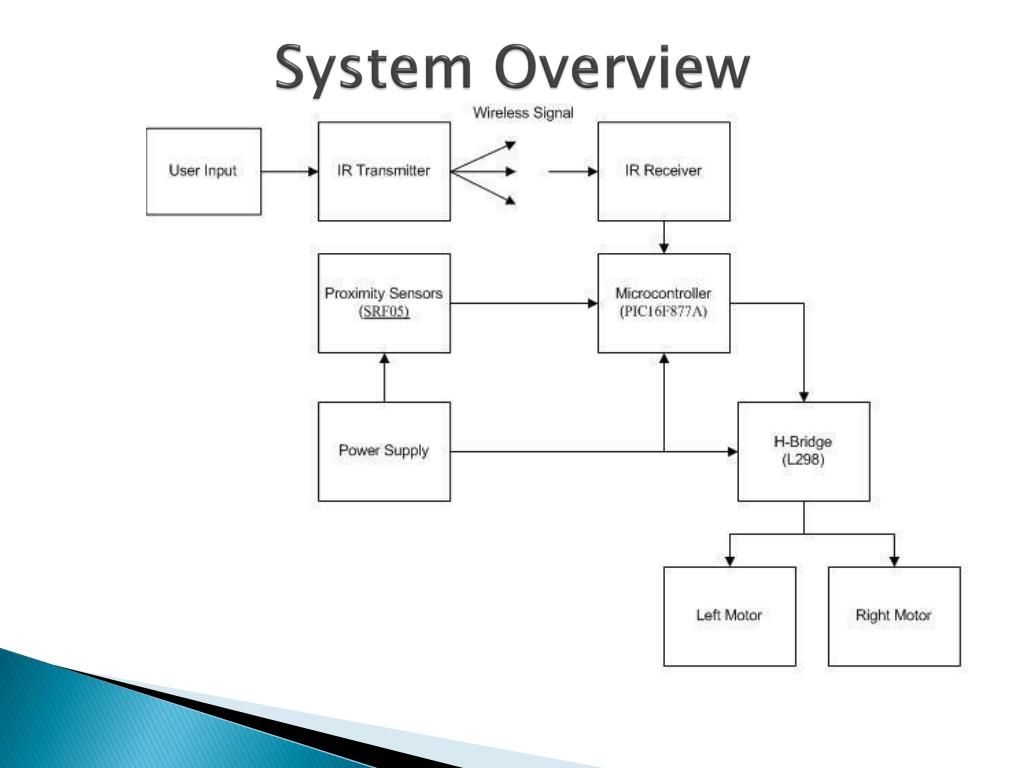 System Overview

Wireless Signal

User Input

IR Transmitter

IR Receiver

Proximity Sensors (SRF05)

Microcontroller (PIC16F877A)

Power Supply

H-Bridge (L298)

Left Motor

Right Motor